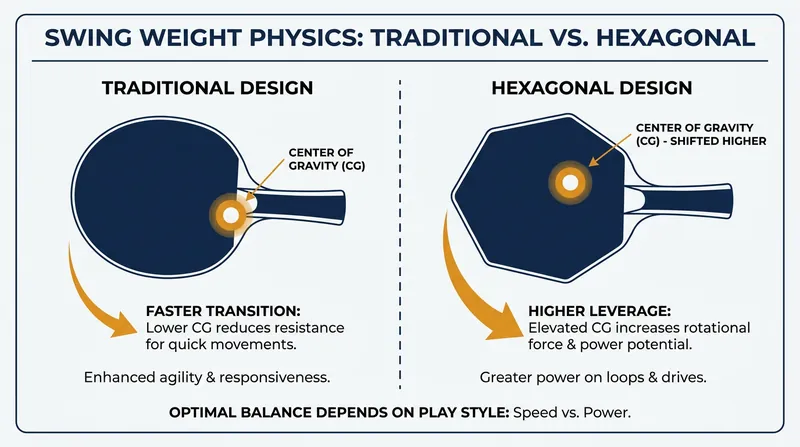 SWING WEIGHT PHYSICS: TRADITIONAL VS. HEXAGONAL

TRADITIONAL DESIGN

CENTER OF GRAVITY (CG)

FASTER TRANSITION:
Lower CG reduces resistance for quick movements.

Enhanced agility & responsiveness.

HEXAGONAL DESIGN

CENTER OF GRAVITY (CG) - SHIFTED HIGHER

HIGHER LEVERAGE:
Elevated CG increases rotational force & power potential.

Greater power on loops & drives.

OPTIMAL BALANCE DEPENDS ON PLAY STYLE: Speed vs. Power.